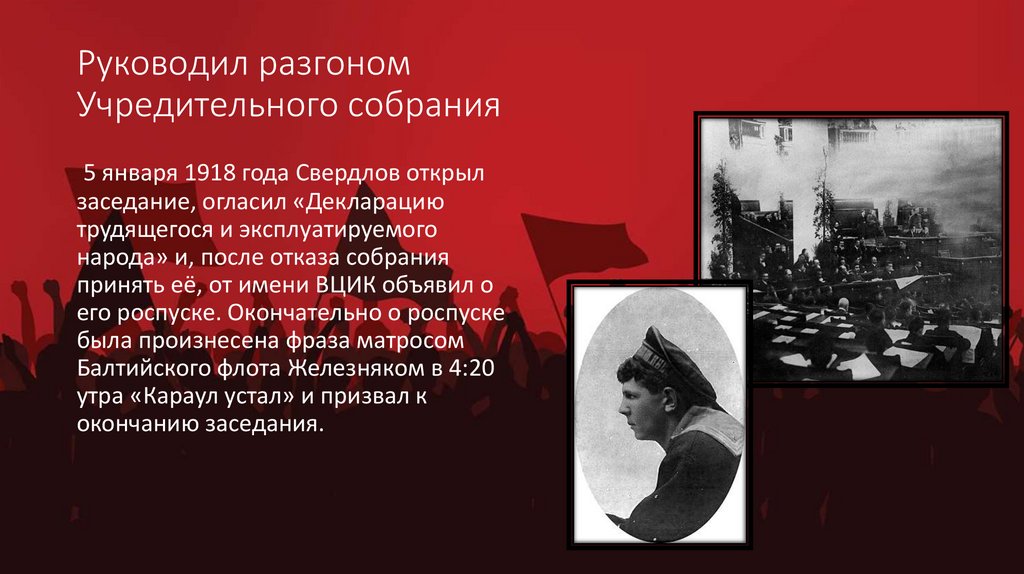 Руководил разгоном Учредительного собрания

5 января 1918 года Свердлов открыл заседание, огласил «Декларацию трудящегося и эксплуатируемого народа» и, после отказа собрания принять её, от имени ВЦИК объявил о его роспуске. Окончательно о роспуске была произнесена фраза матросом Балтийского флота Железняком в 4:20 утра «Караул устал» и призвал к окончанию заседания.